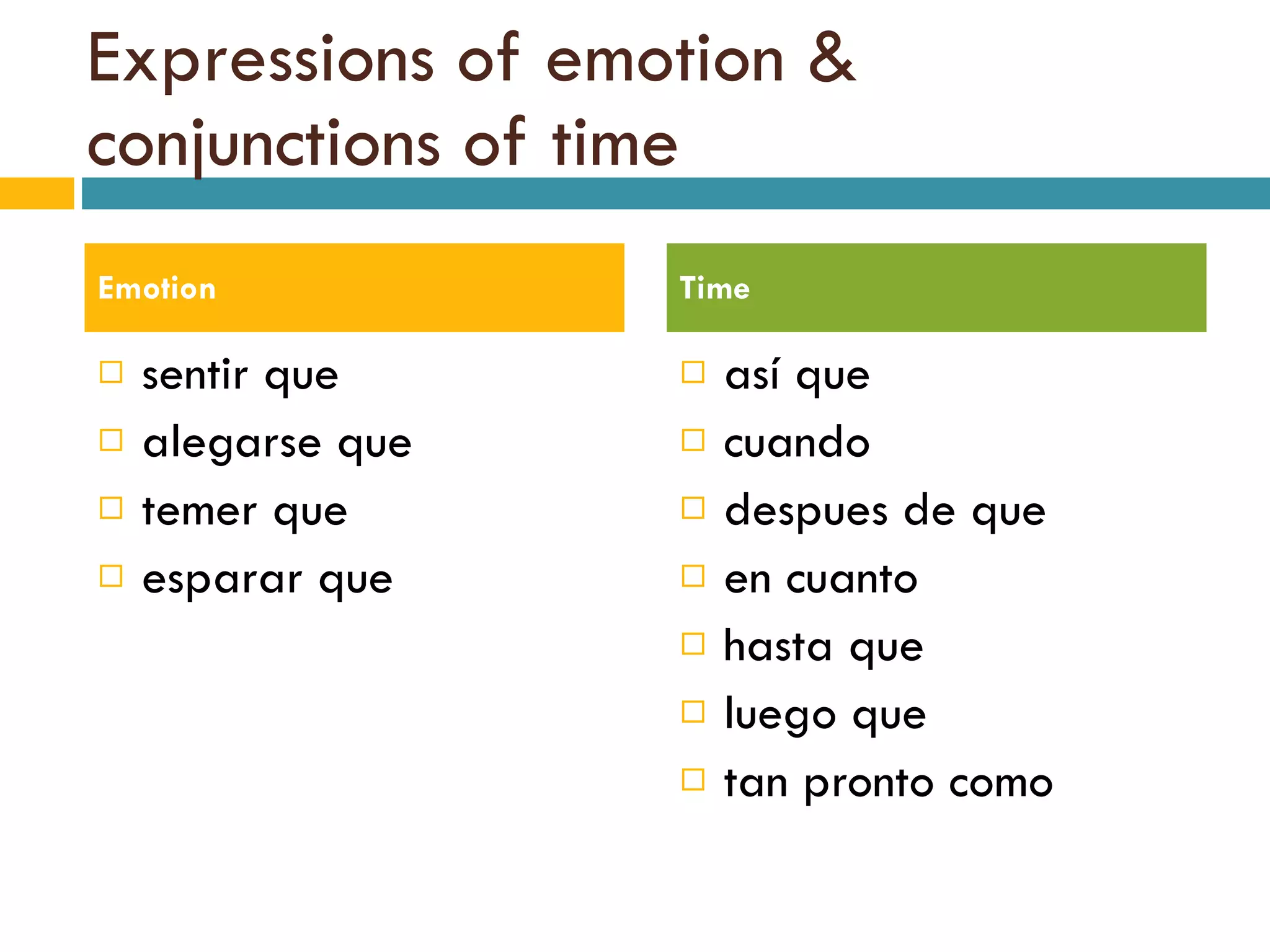 Expressions of emotion & conjunctions of time

Emotion

sentir que
alegarse que
temer que
esparar que

Time

así que
cuando
despues de que
en cuanto
hasta que
luego que
tan pronto como